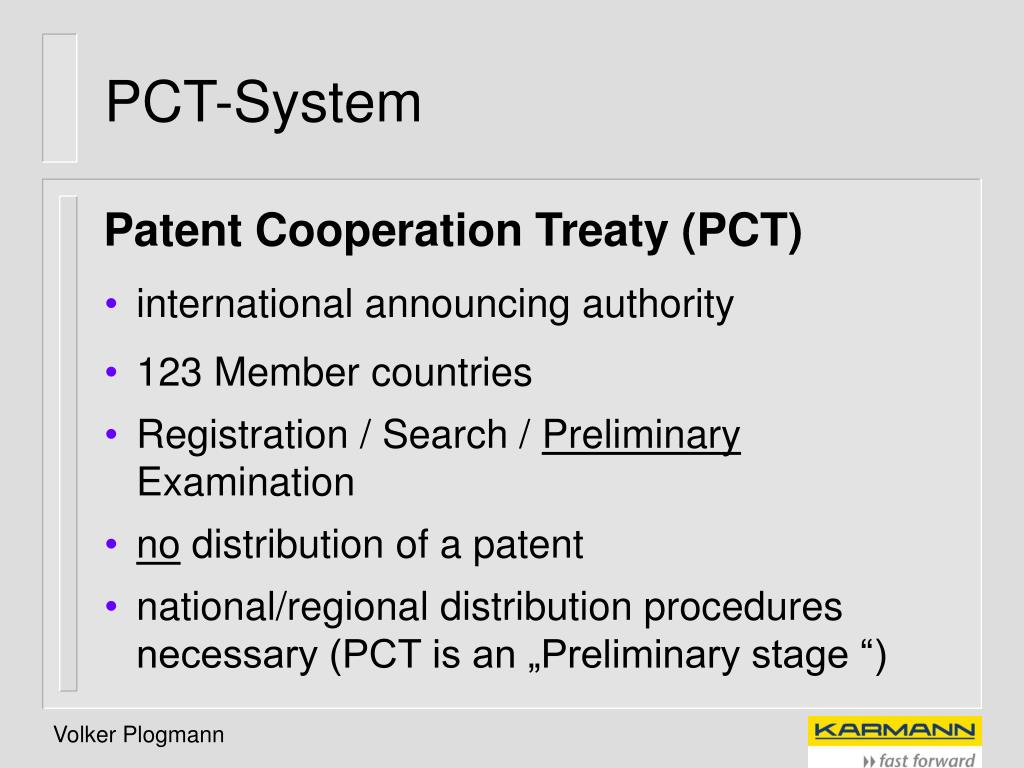 PCT-System

Patent Cooperation Treaty (PCT)

• international announcing authority
• 123 Member countries
• Registration / Search / Preliminary Examination
• no distribution of a patent
• national/regional distribution procedures necessary (PCT is an „Preliminary stage “)

Volker Plogmann

KARMANN
fast forward